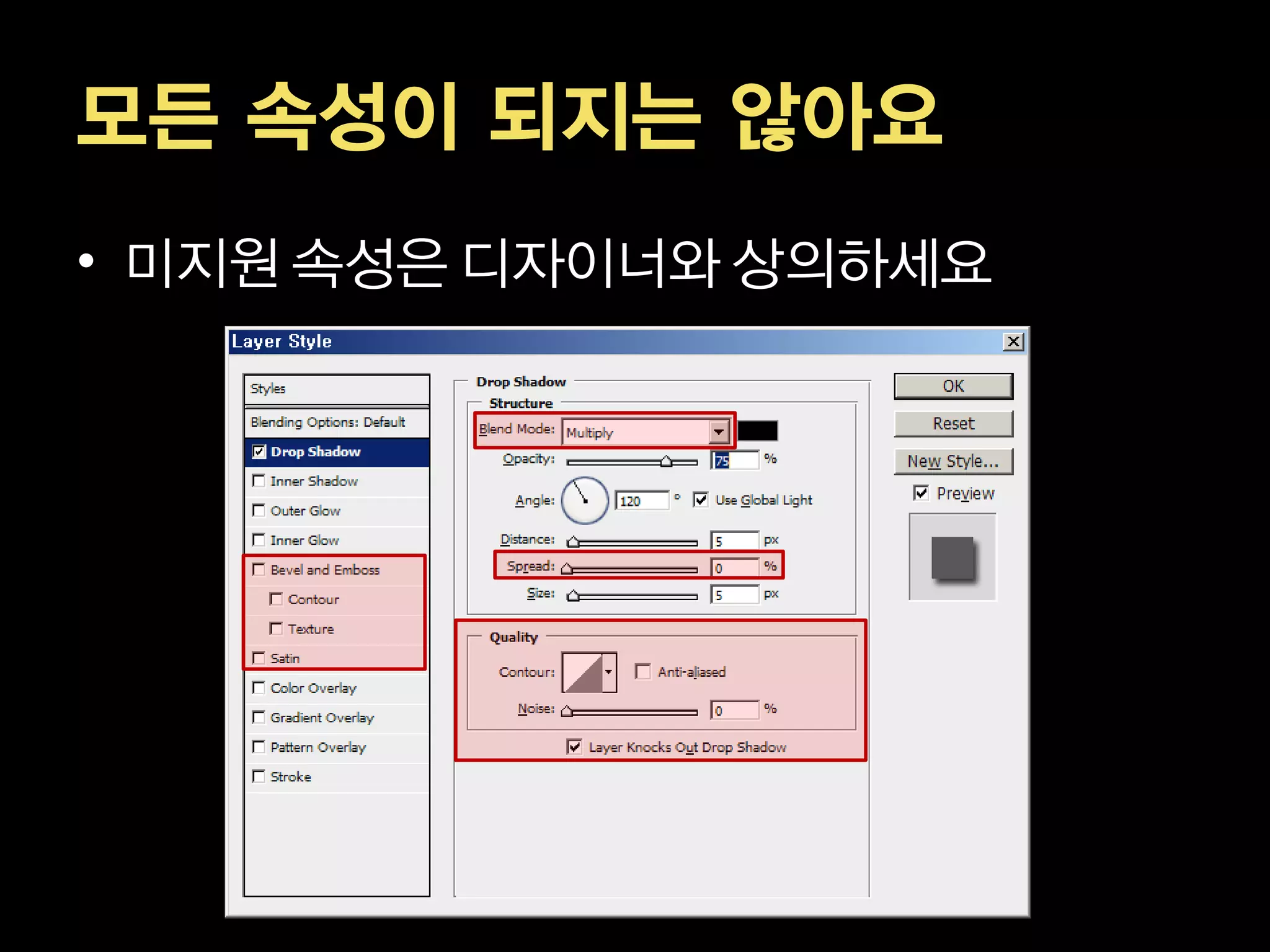 모든 속성이 되지는 않아요

• 미지원 속성은 디자이너와 상의하세요

Layer Style

Styles
Blending Options: Default
Drop Shadow
Inner Shadow
Outer Glow
Inner Glow
Bevel and Emboss
Contour
Texture
Satin
Color Overlay
Gradient Overlay
Pattern Overlay
Stroke

Drop Shadow
Structure
Blend Mode: Multiply
Opacity: 75 %
Angle: 120 ° Use Global Light
Distance: 5 px
Spread: 0 %
Size: 5 px

Quality
Contour: Anti-aliased
Noise: 0 %
Layer Knocks Out Drop Shadow

OK
Reset
New Style...
Preview